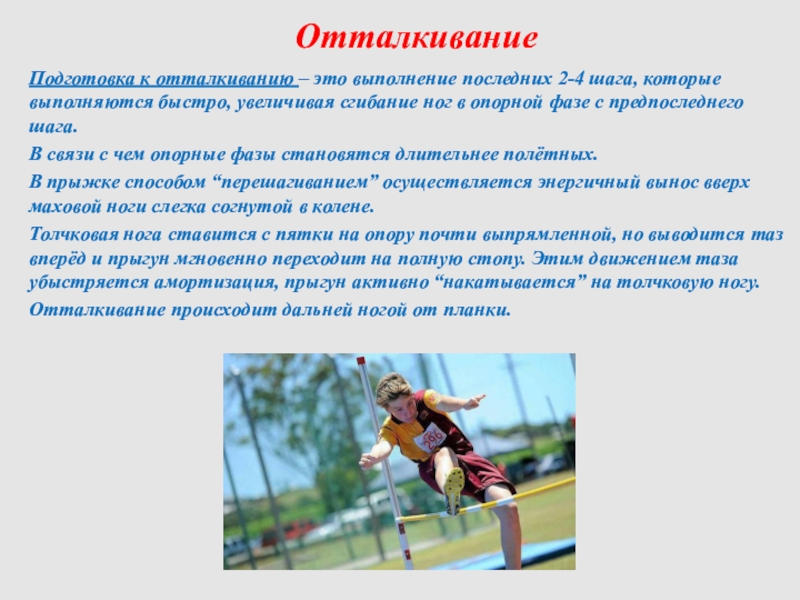 Отталкивание

Подготовка к отталкиванию – это выполнение последних 2-4 шага, которые выполняются быстро, увеличивая сгибание ног в опорной фазе с предпоследнего шага.

В связи с чем опорные фазы становятся длительнее полётных.

В прыжке способом “перешагиванием” осуществляется энергичный вынос вверх маховой ноги слегка согнутой в колене.

Толчковая нога ставится с пятки на опору почти выпрямленной, но выводится таз вперёд и прыгун мгновенно переходит на полную стопу. Этим движением таза убыстряется амортизация, прыгун активно “накатывается” на толчковую ногу.

Отталкивание происходит дальней ногой от планки.

206